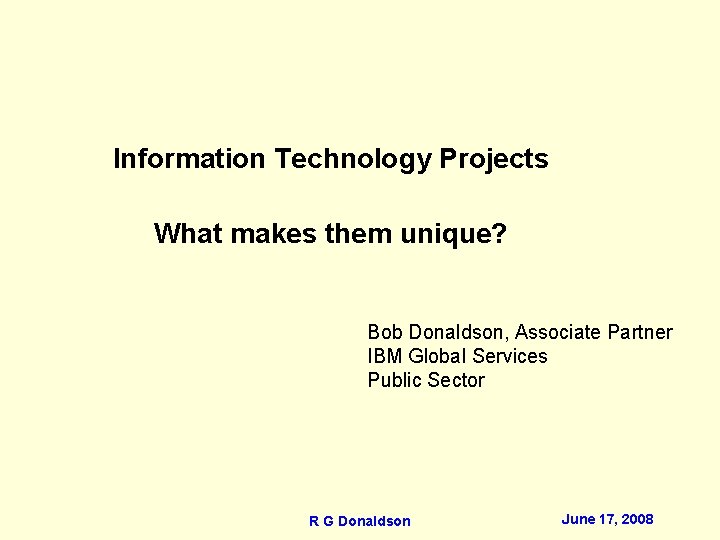 Information Technology Projects

What makes them unique?

Bob Donaldson, Associate Partner
IBM Global Services
Public Sector

R G Donaldson

June 17, 2008